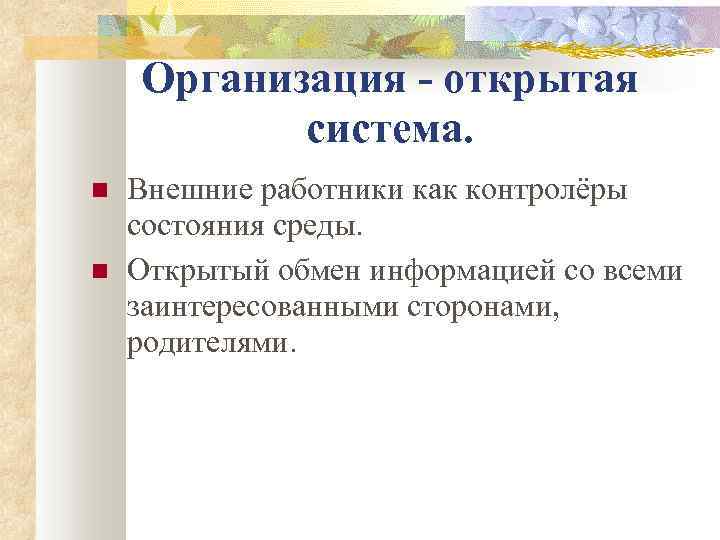 Организация - открытая система.

Внешние работники как контролёры состояния среды.

Открытый обмен информацией со всеми заинтересованными сторонами, родителями.